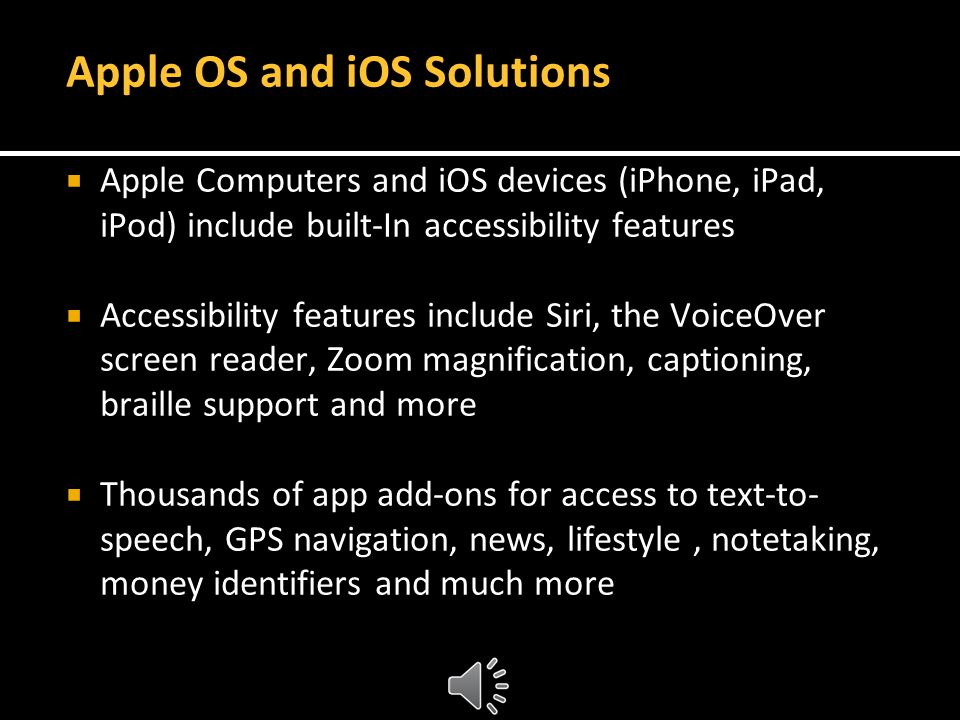 Apple OS and iOS Solutions

▪ Apple Computers and iOS devices (iPhone, iPad, iPod) include built-In accessibility features

▪ Accessibility features include Siri, the VoiceOver screen reader, Zoom magnification, captioning, braille support and more

▪ Thousands of app add-ons for access to text-to-speech, GPS navigation, news, lifestyle , notetaking, money identifiers and much more